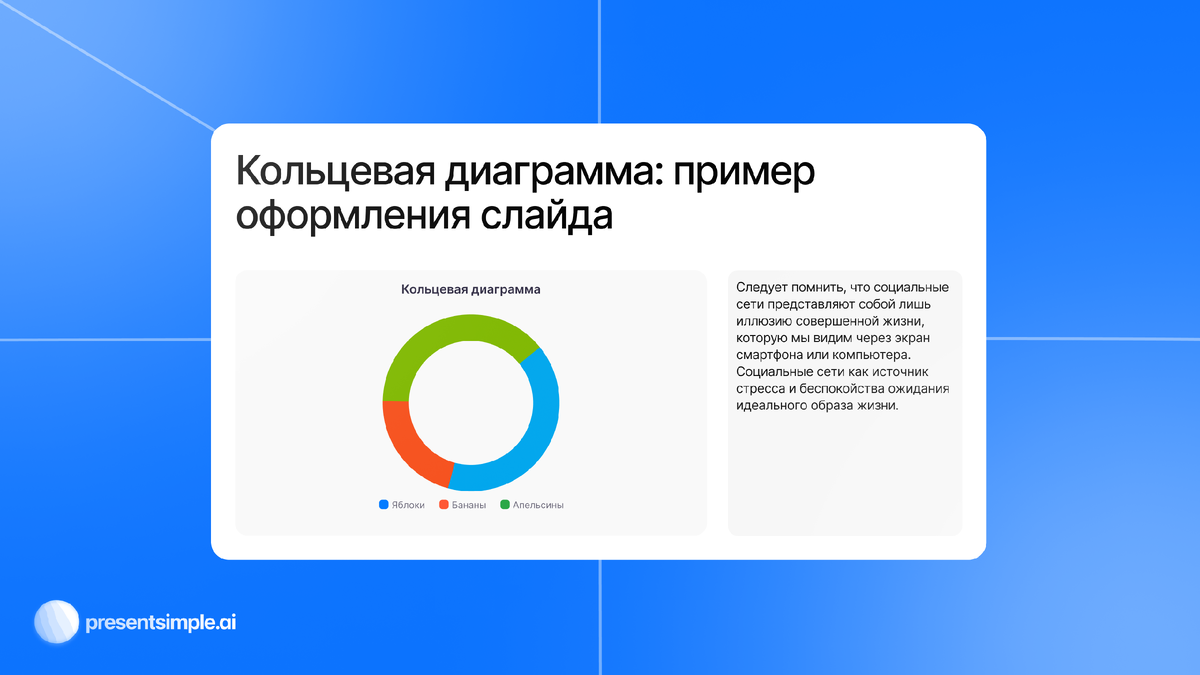 Кольцевая диаграмма: пример оформления слайда

Кольцевая диаграмма

Яблоки Бананы Апельсины

Следует помнить, что социальные сети представляют собой лишь иллюзию совершенной жизни, которую мы видим через экран смартфона или компьютера. Социальные сети как источник стресса и беспокойства ожидания идеального образа жизни.

presentsimple.ai